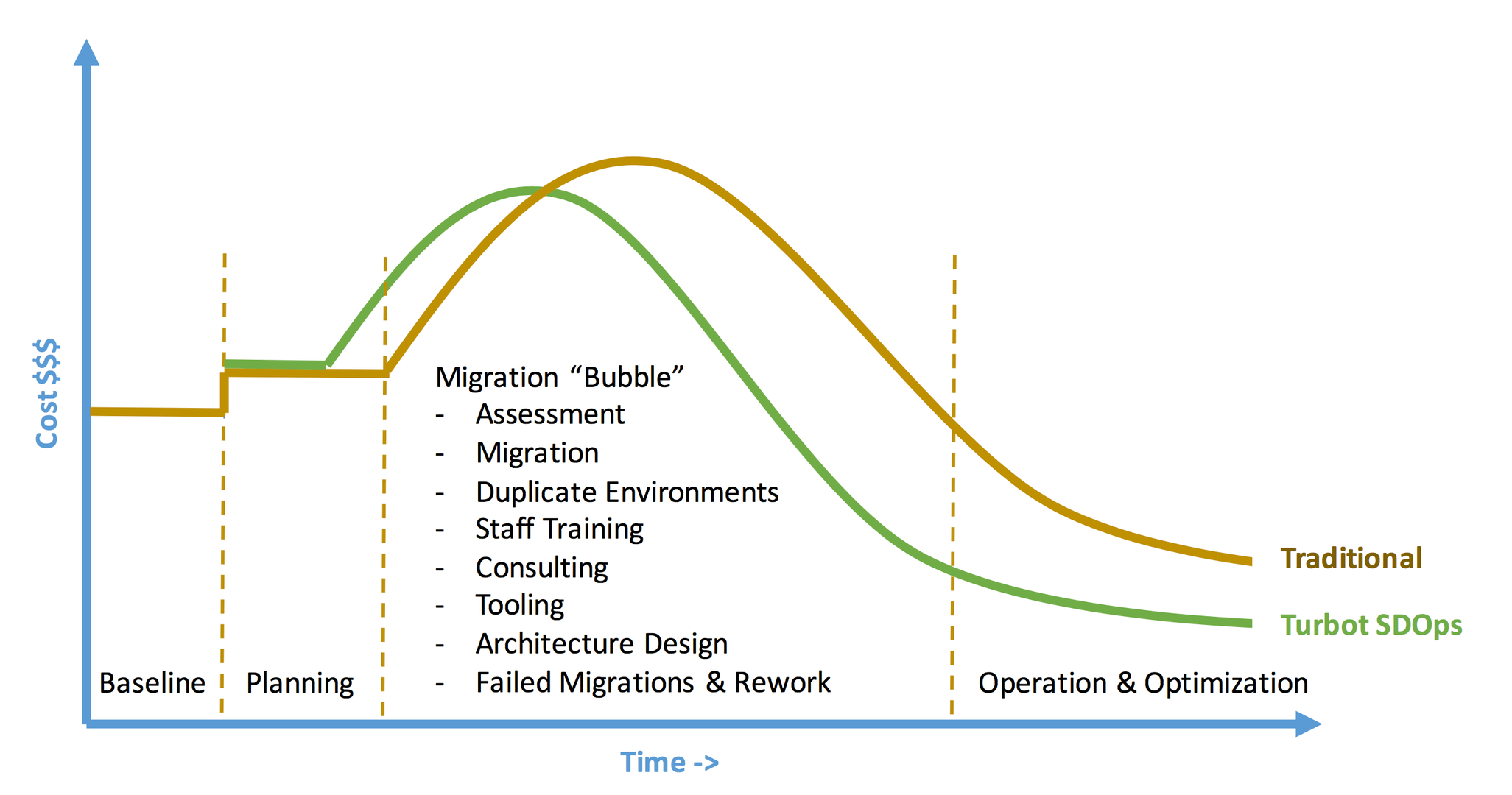 Cost $$$

Migration “Bubble”
- Assessment
- Migration
- Duplicate Environments
- Staff Training
- Consulting
- Tooling
- Architecture Design
- Failed Migrations & Rework

Traditional

Turbot SDOps

Baseline

Planning

Operation & Optimization

Time ->